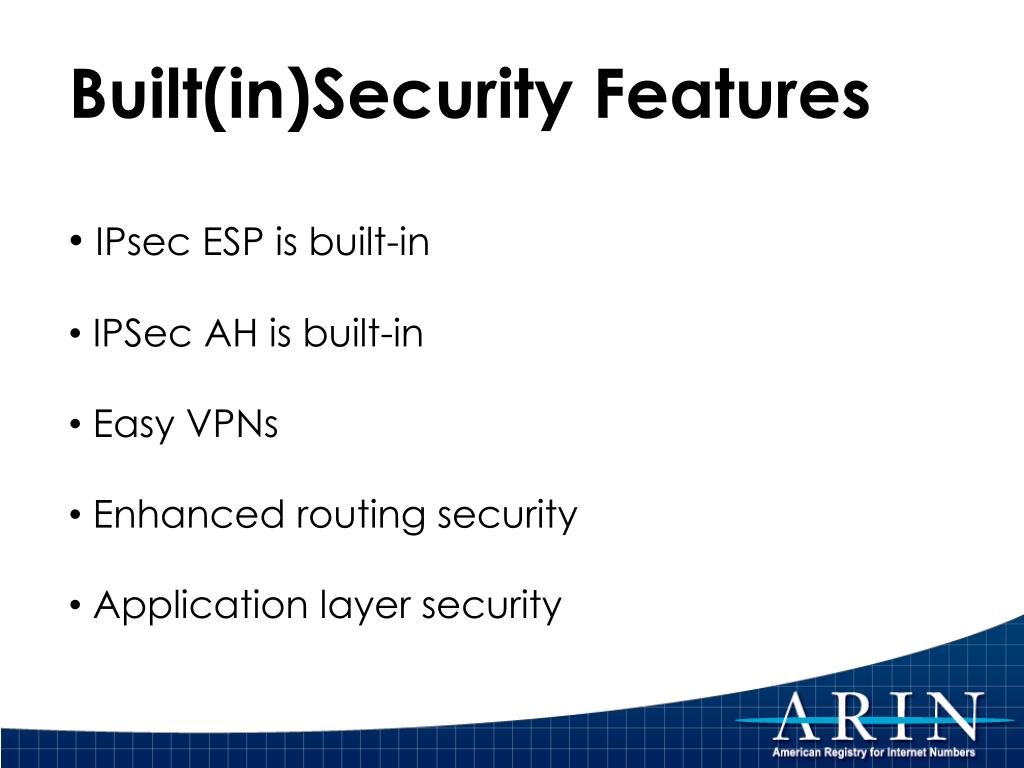 Built(in)Security Features

• IPsec ESP is built-in

• IPSec AH is built-in

• Easy VPNs

• Enhanced routing security

• Application layer security

ARIN
American Registry for Internet Numbers